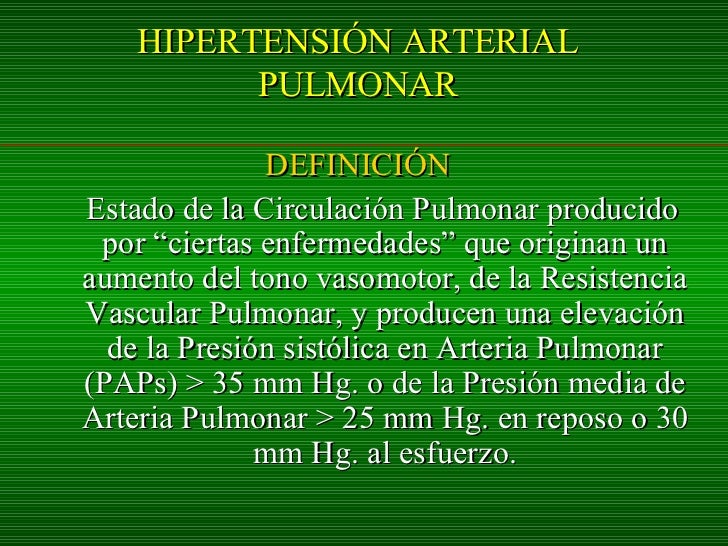 HIPERTENSIÓN ARTERIAL PULMONAR

DEFINICIÓN

Estado de la Circulación Pulmonar producido por “ciertas enfermedades” que originan un aumento del tono vasomotor, de la Resistencia Vascular Pulmonar, y producen una elevación de la Presión sistólica en Arteria Pulmonar (PAPs) > 35 mm Hg. o de la Presión media de Arteria Pulmonar > 25 mm Hg. en reposo o 30 mm Hg. al esfuerzo.